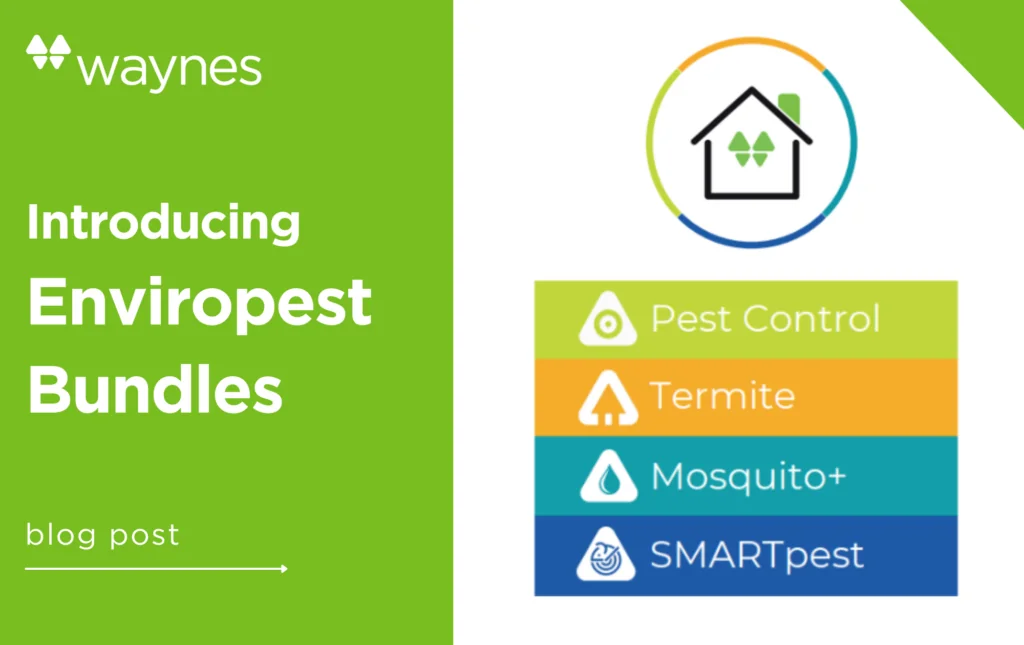 waynes

Introducing Enviropest Bundles

blog post

Pest Control
Termite
Mosquito+
SMARTpest